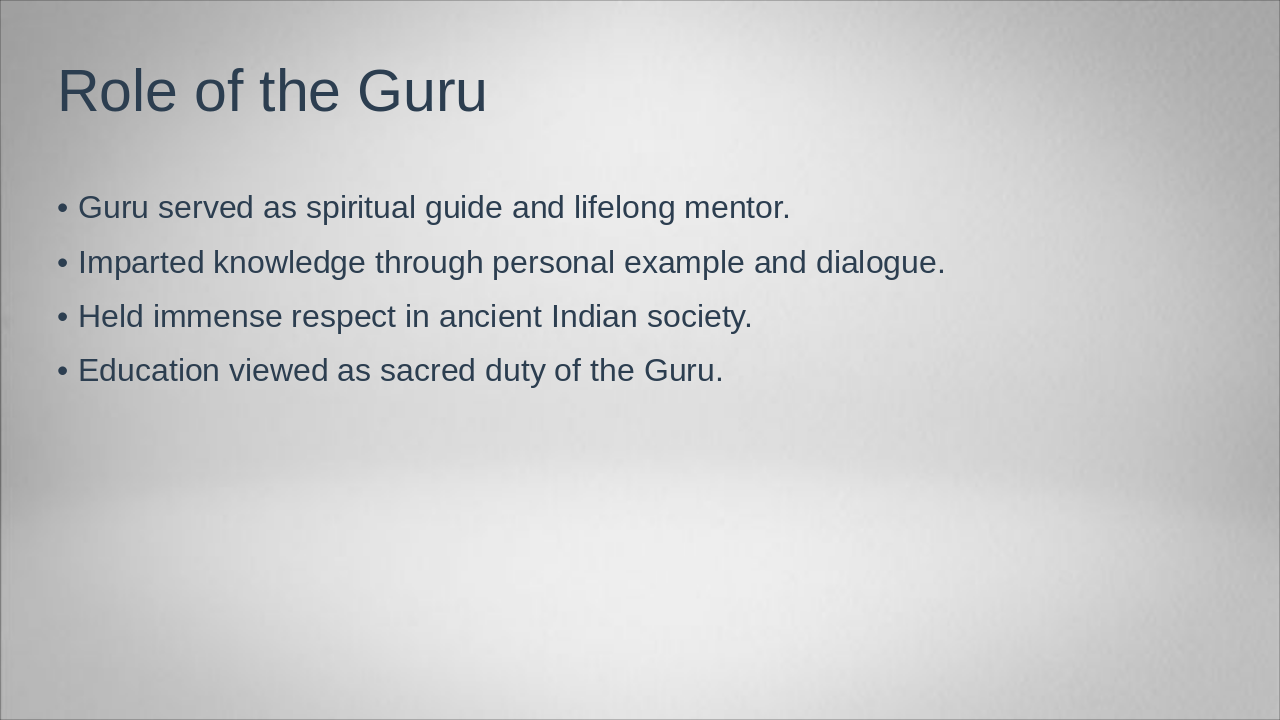 Role of the Guru

• Guru served as spiritual guide and lifelong mentor.
• Imparted knowledge through personal example and dialogue.
• Held immense respect in ancient Indian society.
• Education viewed as sacred duty of the Guru.